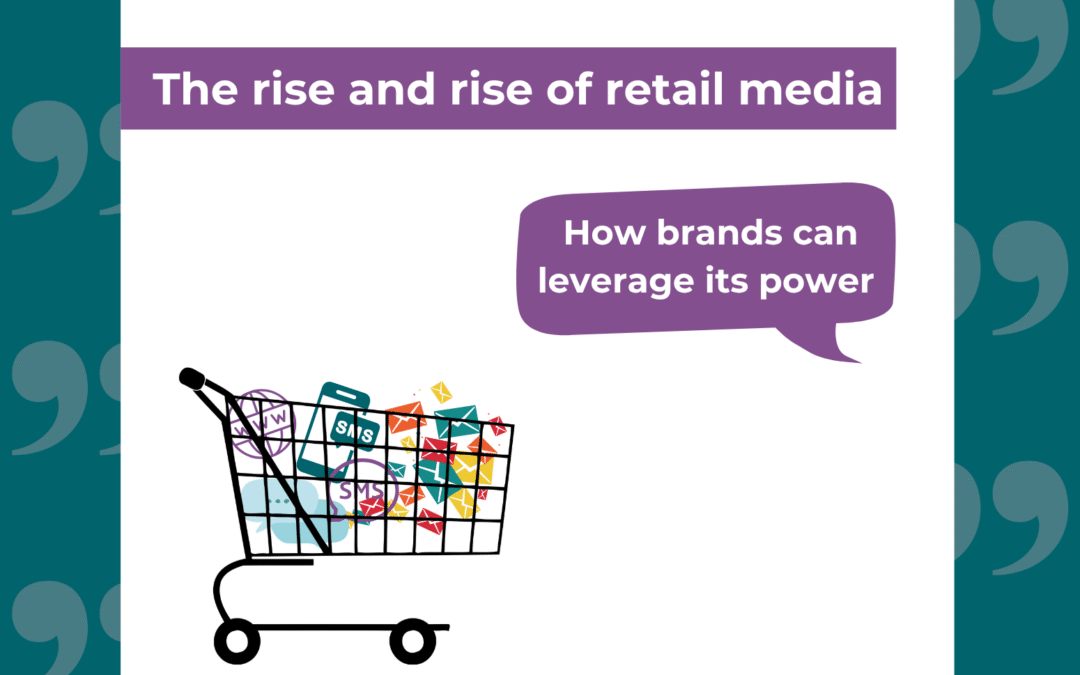 The rise and rise of retail media

How brands can leverage its power

WWW

SMS

SMS